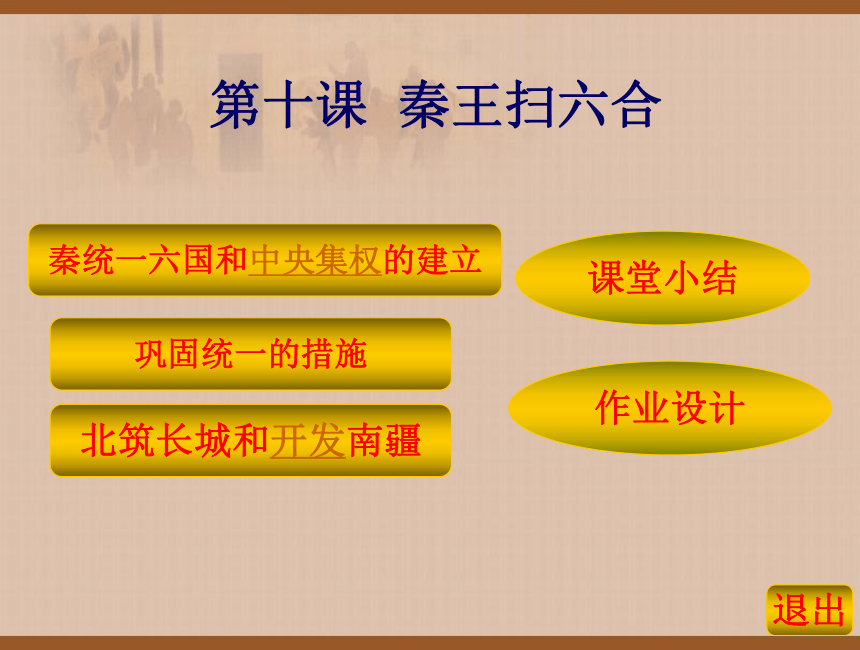 第十课 秦王扫六合

秦统一六国和中央集权的建立

巩固统一的措施

北筑长城和开发南疆

课堂小结

作业设计

退出